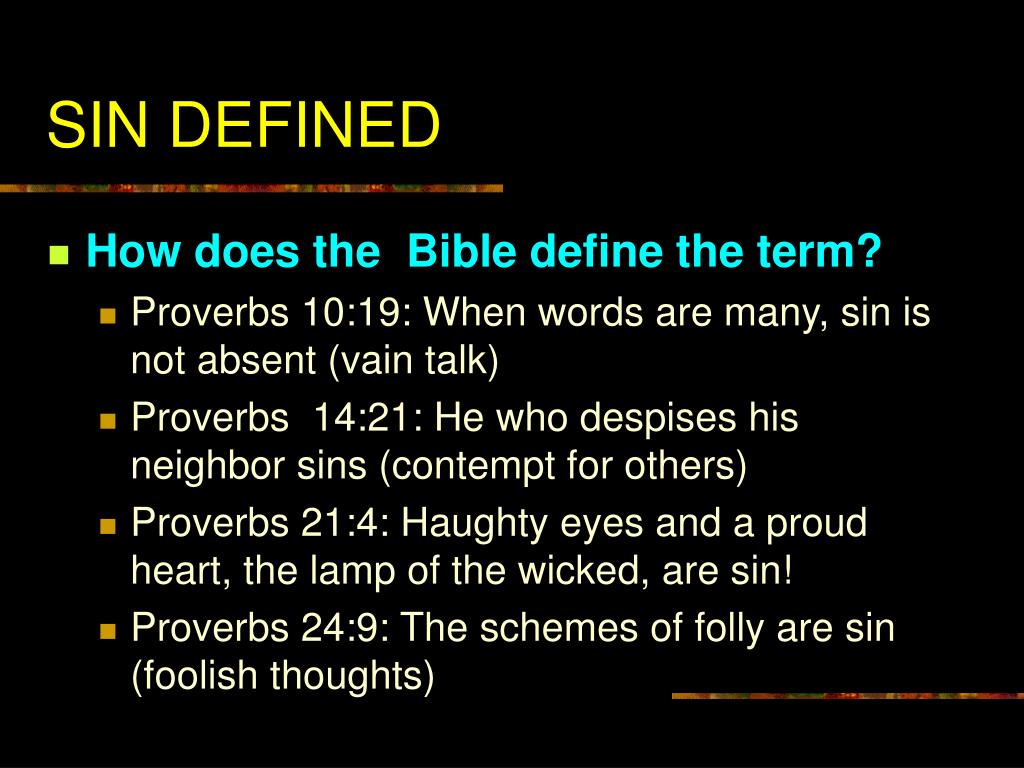 SIN DEFINED

How does the  Bible define the term?

Proverbs 10:19: When words are many, sin is not absent (vain talk)

Proverbs  14:21: He who despises his neighbor sins (contempt for others)

Proverbs 21:4: Haughty eyes and a proud heart, the lamp of the wicked, are sin!

Proverbs 24:9: The schemes of folly are sin (foolish thoughts)